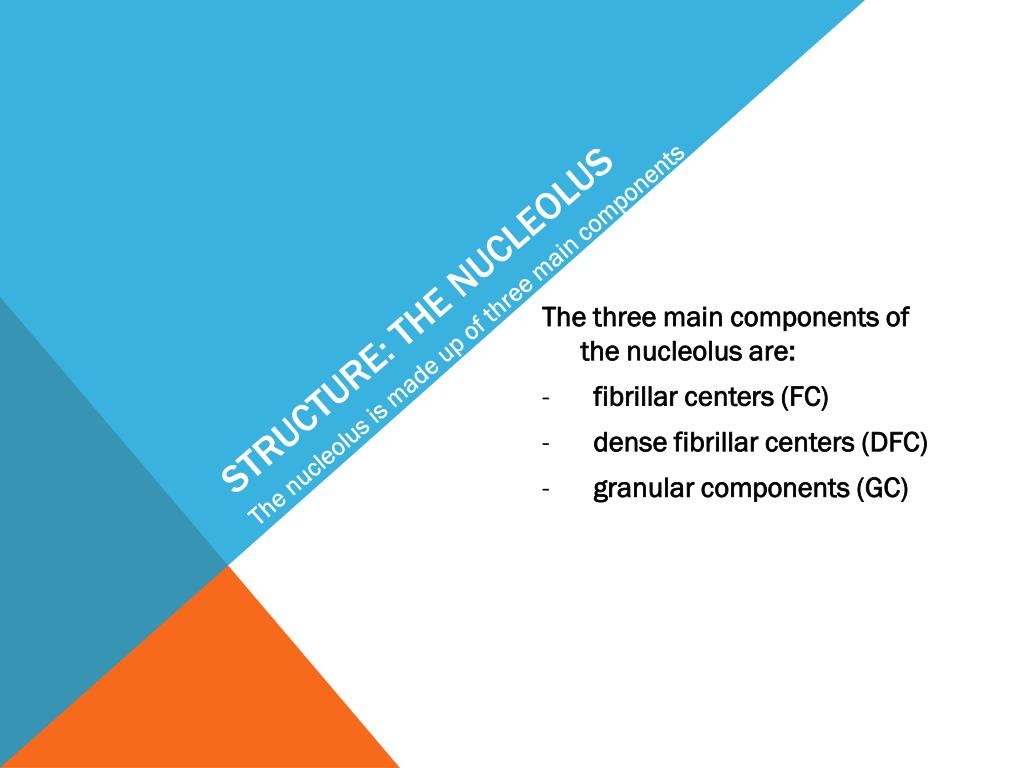 STRUCTURE: THE NUCLEOLUS
The nucleolus is made up of three main components

The three main components of the nucleolus are:
- fibrillar centers (FC)
- dense fibrillar centers (DFC)
- granular components (GC)